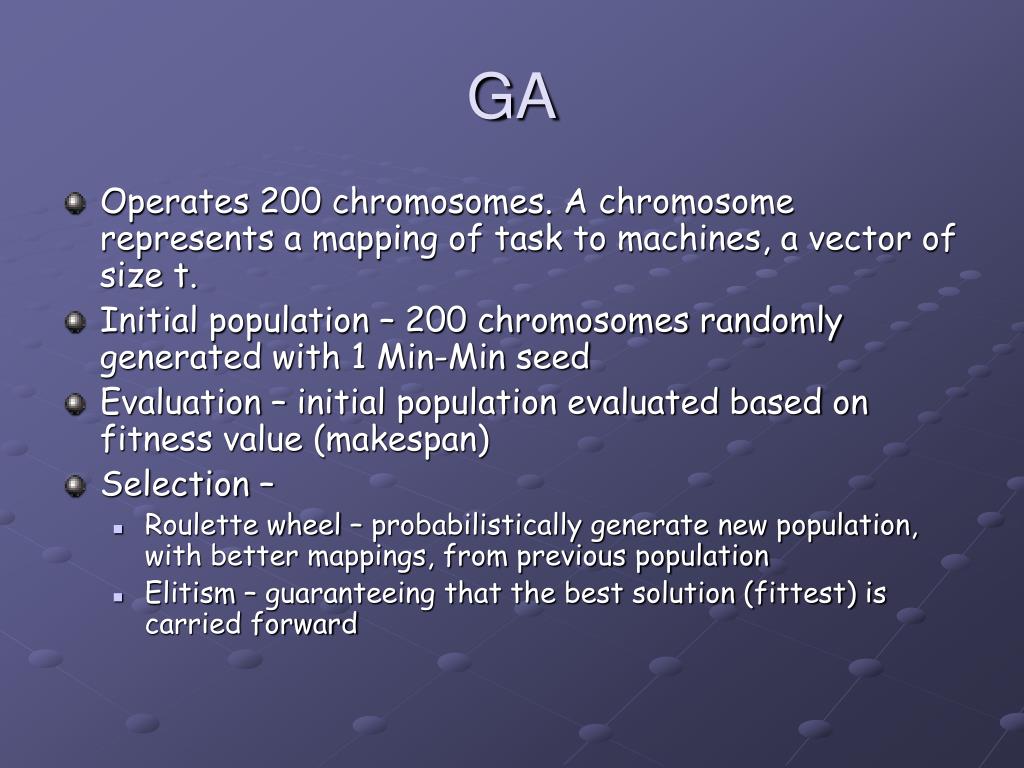 GA

Operates 200 chromosomes. A chromosome represents a mapping of task to machines, a vector of size t.

Initial population – 200 chromosomes randomly generated with 1 Min-Min seed

Evaluation – initial population evaluated based on fitness value (makespan)

Selection –

Roulette wheel – probabilistically generate new population, with better mappings, from previous population

Elitism – guaranteeing that the best solution (fittest) is carried forward